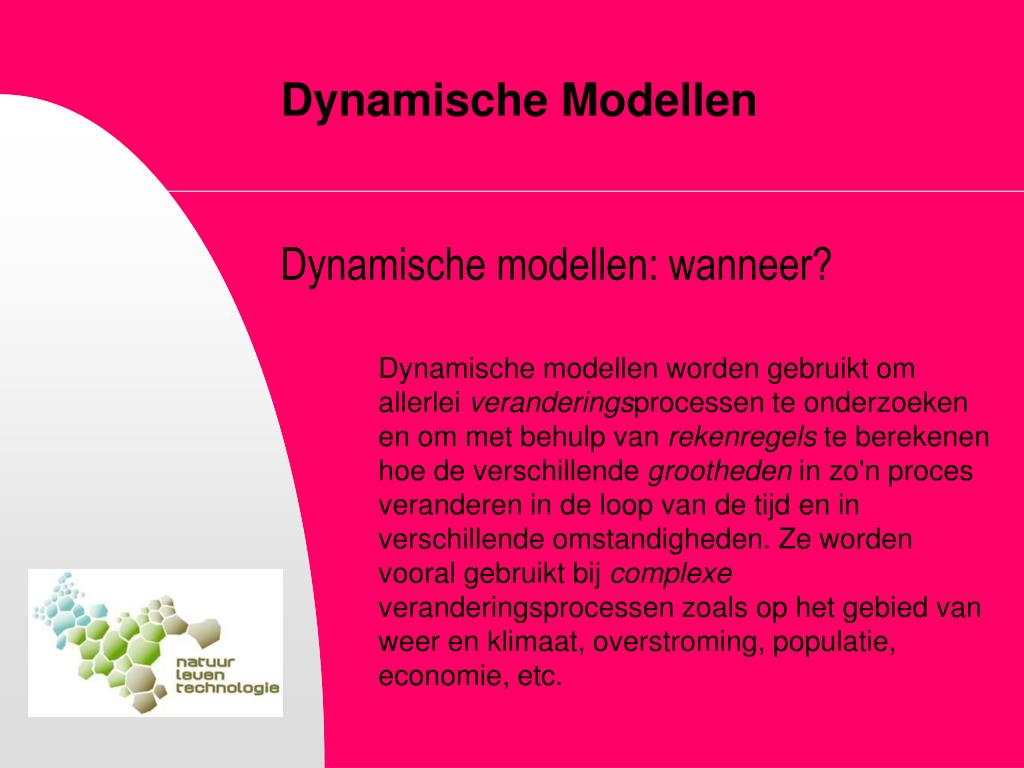 Dynamische Modellen

Dynamische modellen: wanneer?

Dynamische modellen worden gebruikt om allerlei veranderingsprocessen te onderzoeken en om met behulp van rekenregels te berekenen hoe de verschillende grootheden in zo'n proces veranderen in de loop van de tijd en in verschillende omstandigheden. Ze worden vooral gebruikt bij complexe veranderingsprocessen zoals op het gebied van weer en klimaat, overstroming, populatie, economie, etc.

natuur
leven
technologie